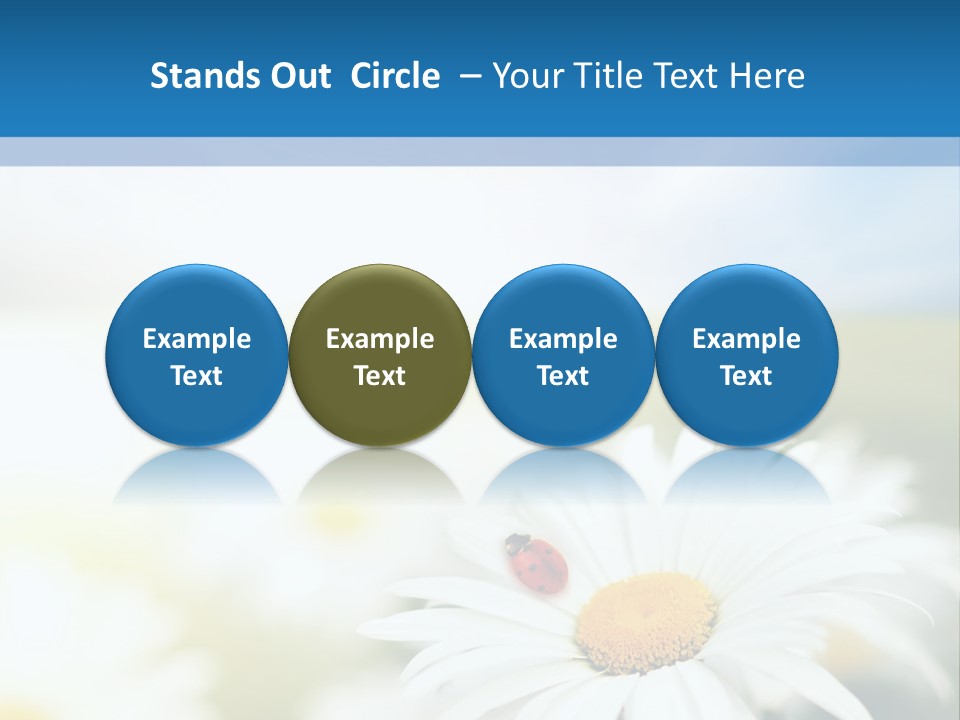 Stands Out Circle – Your Title Text Here

Example Text

Example Text

Example Text

Example Text